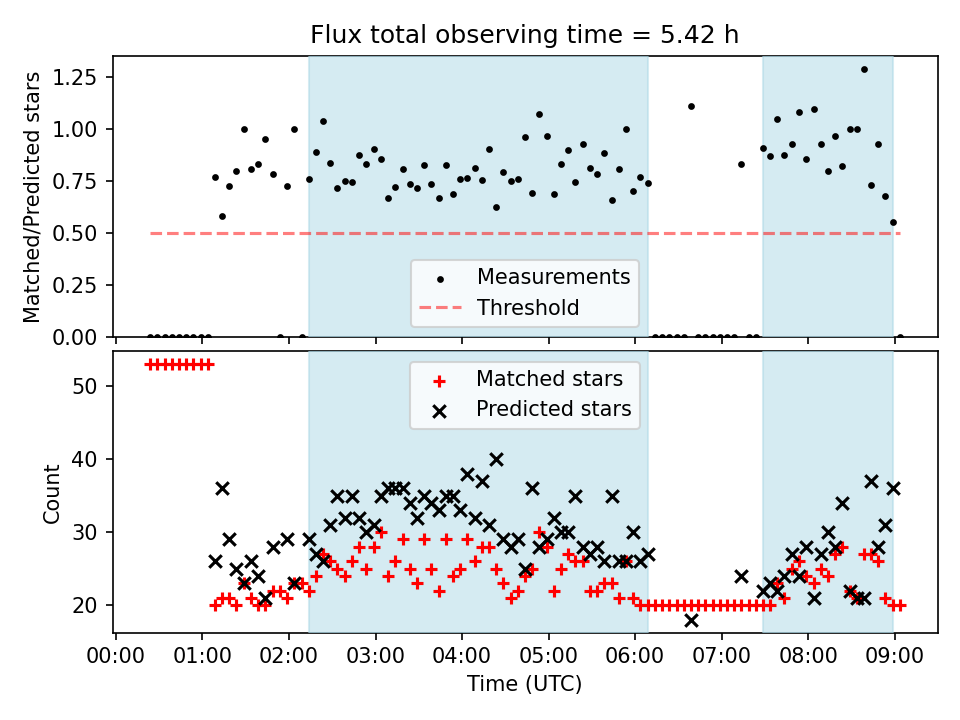 Flux total observing time = 5.42 h

Matched/Predicted stars

1.25
1.00
0.75
0.50
0.25
0.00

Measurements
Threshold

Count

50
40
30
20

Matched stars
Predicted stars

00:00 01:00 02:00 03:00 04:00 05:00 06:00 07:00 08:00 09:00

Time (UTC)